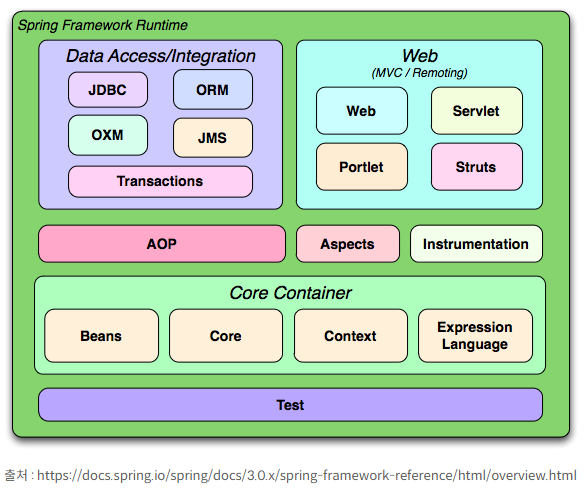 Spring Framework Runtime

Data Access/Integration

JDBC

ORM

OXM

JMS

Transactions

Web
(MVC / Remoting)

Web

Servlet

Portlet

Struts

AOP

Aspects

Instrumentation

Core Container

Beans

Core

Context

Expression Language

Test

출처 : https://docs.spring.io/spring/docs/3.0.x/spring-framework-reference/html/overview.html